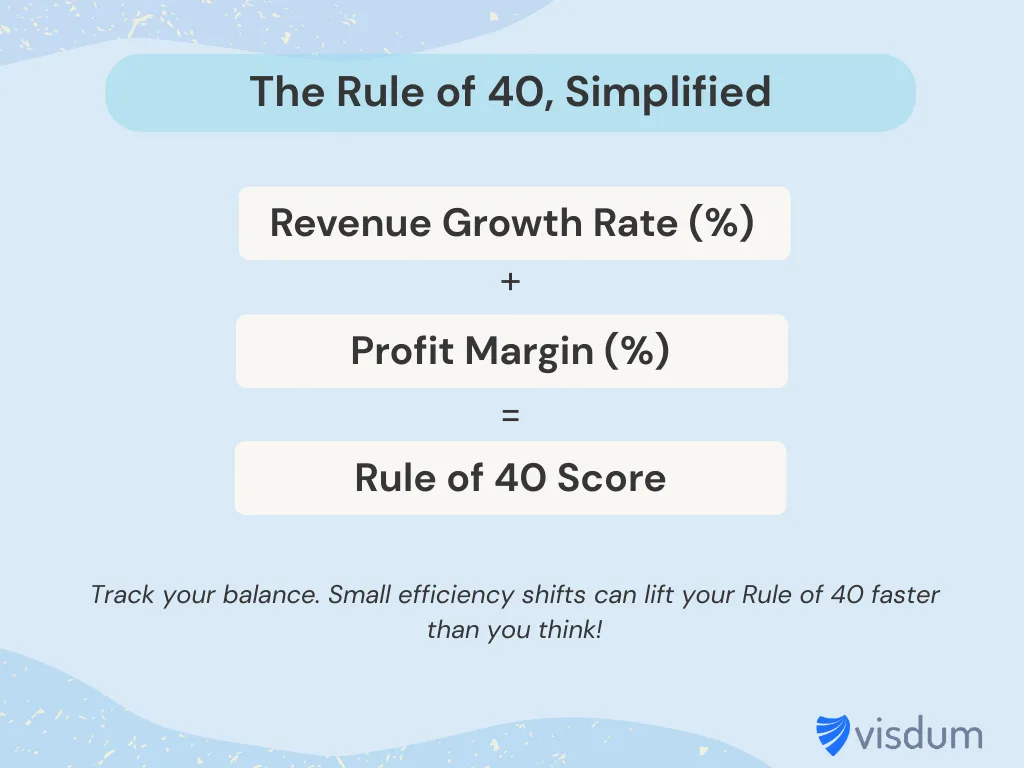 The Rule of 40, Simplified

Revenue Growth Rate (%)

+

Profit Margin (%)

=

Rule of 40 Score

Track your balance. Small efficiency shifts can lift your Rule of 40 faster than you think!

visdum